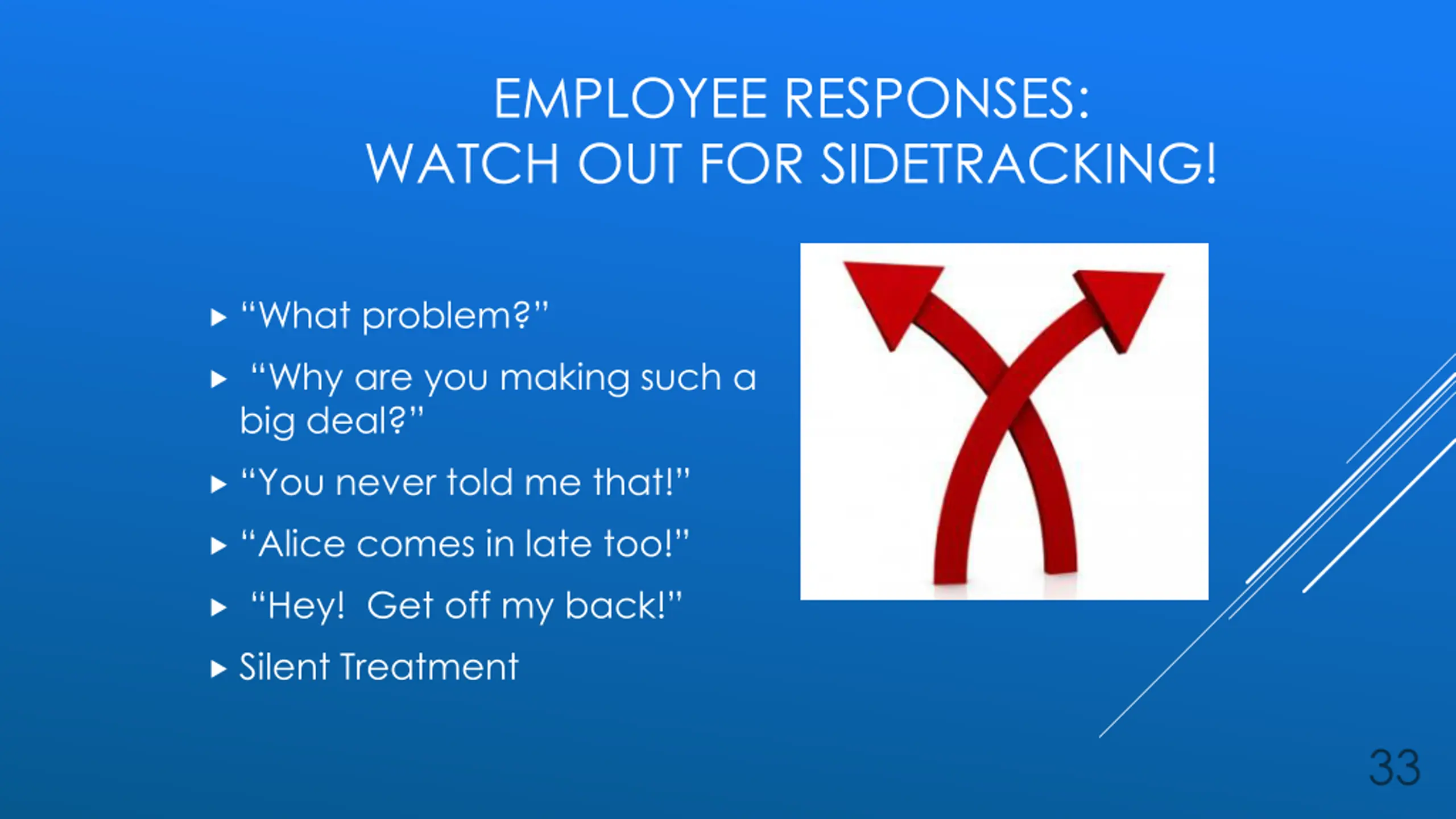 EMPLOYEE RESPONSES:
WATCH OUT FOR SIDETRACKING!

▸ “What problem?”
▸ “Why are you making such a big deal?”
▸ “You never told me that!”
▸ “Alice comes in late too!”
▸ “Hey! Get off my back!”
▸ Silent Treatment

33